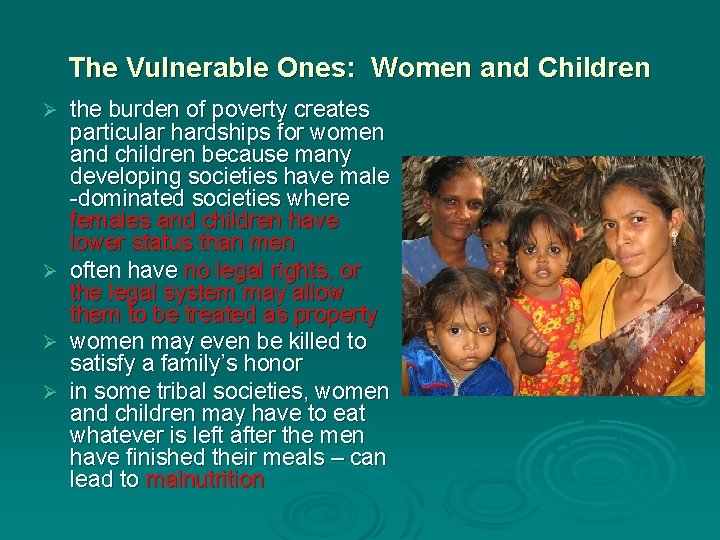 The Vulnerable Ones: Women and Children

➢ the burden of poverty creates particular hardships for women and children because many developing societies have male -dominated societies where females and children have lower status than men

➢ often have no legal rights, or the legal system may allow them to be treated as property

➢ women may even be killed to satisfy a family's honor

➢ in some tribal societies, women and children may have to eat whatever is left after the men have finished their meals – can lead to malnutrition